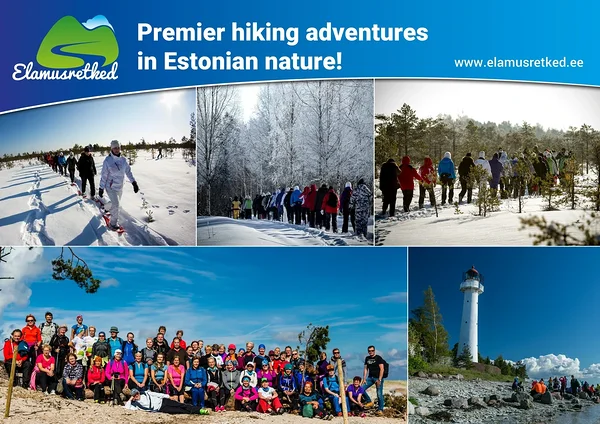 Elamusretked

Premier hiking adventures in Estonian nature!

www.elamusretked.ee